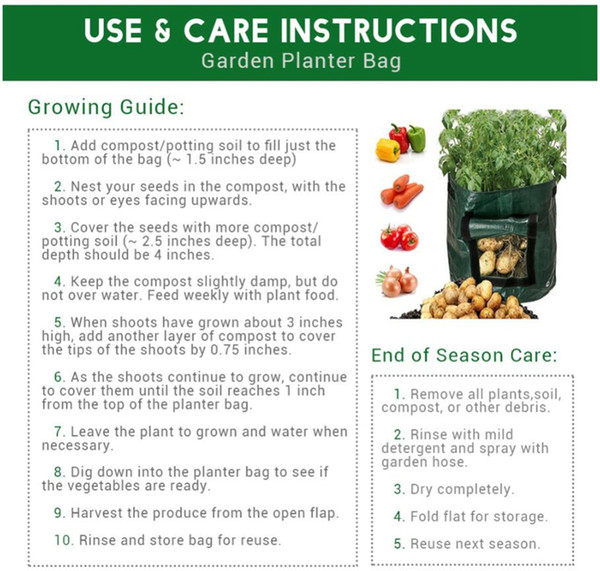 USE & CARE INSTRUCTIONS
Garden Planter Bag

Growing Guide:

1. Add compost/potting soil to fill just the bottom of the bag (~ 1.5 inches deep)

2. Nest your seeds in the compost, with the shoots or eyes facing upwards.

3. Cover the seeds with more compost/ potting soil (~ 2.5 inches deep). The total depth should be 4 inches.

4. Keep the compost slightly damp, but do not over water. Feed weekly with plant food.

5. When shoots have grown about 3 inches high, add another layer of compost to cover the tips of the shoots by 0.75 inches.

6. As the shoots continue to grow, continue to cover them until the soil reaches 1 inch from the top of the planter bag.

7. Leave the plant to grown and water when necessary.

8. Dig down into the planter bag to see if the vegetables are ready.

9. Harvest the produce from the open flap.

10. Rinse and store bag for reuse.

End of Season Care:

1. Remove all plants,soil, compost, or other debris.

2. Rinse with mild detergent and spray with garden hose.

3. Dry completely.

4. Fold flat for storage.

5. Reuse next season.